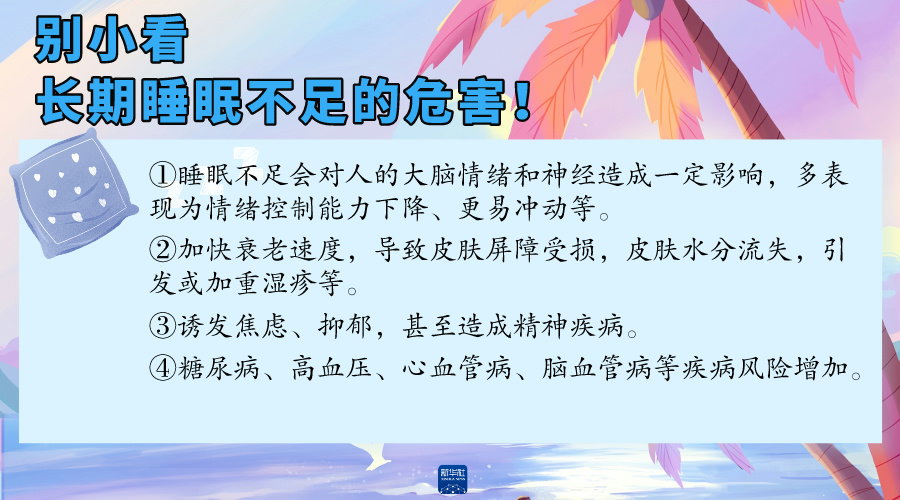 别小看
长期睡眠不足的危害！

①睡眠不足会对人的大脑情绪和神经造成一定影响，多表现为情绪控制能力下降、更易冲动等。

②加快衰老速度，导致皮肤屏障受损，皮肤水分流失，引发或加重湿疹等。

③诱发焦虑、抑郁，甚至造成精神疾病。

④糖尿病、高血压、心血管病、脑血管病等疾病风险增加。

新华社